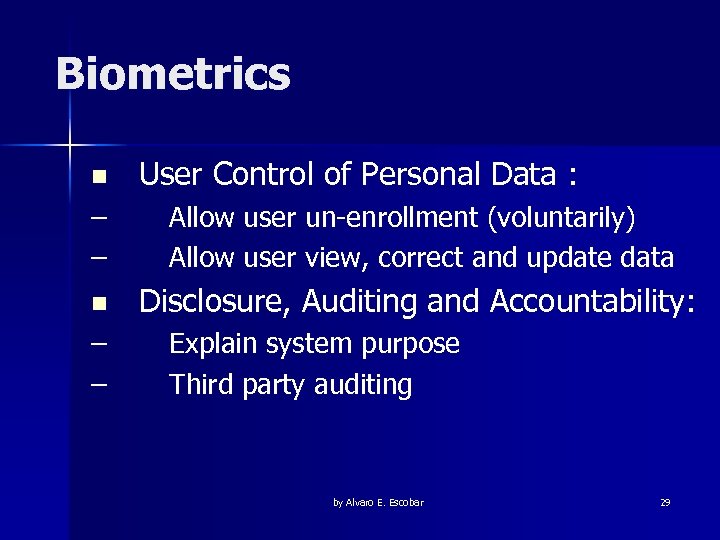 Biometrics

■ User Control of Personal Data :
– Allow user un-enrollment (voluntarily)
– Allow user view, correct and update data
■ Disclosure, Auditing and Accountability:
– Explain system purpose
– Third party auditing

by Alvaro E. Escobar

29